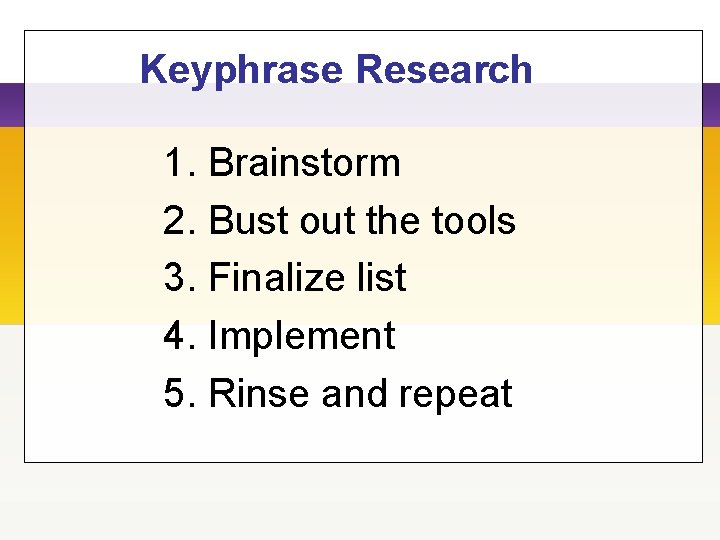 Keyphrase Research

1. Brainstorm
2. Bust out the tools
3. Finalize list
4. Implement
5. Rinse and repeat